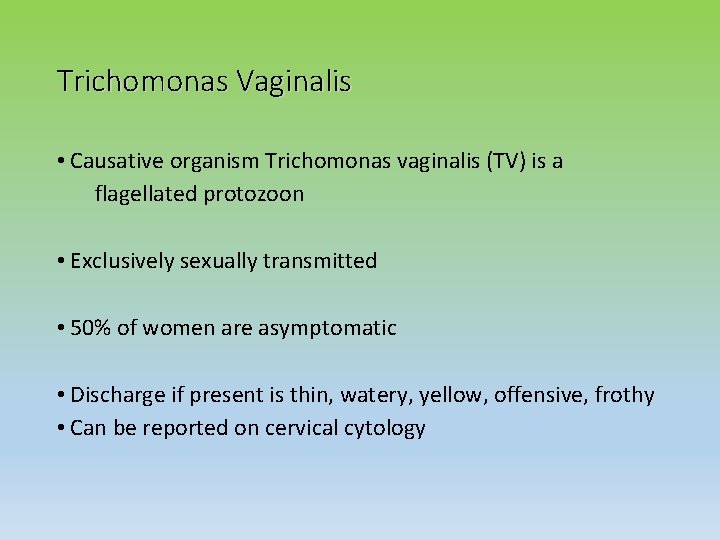 Trichomonas Vaginalis

• Causative organism Trichomonas vaginalis (TV) is a flagellated protozoon

• Exclusively sexually transmitted

• 50% of women are asymptomatic

• Discharge if present is thin, watery, yellow, offensive, frothy
• Can be reported on cervical cytology